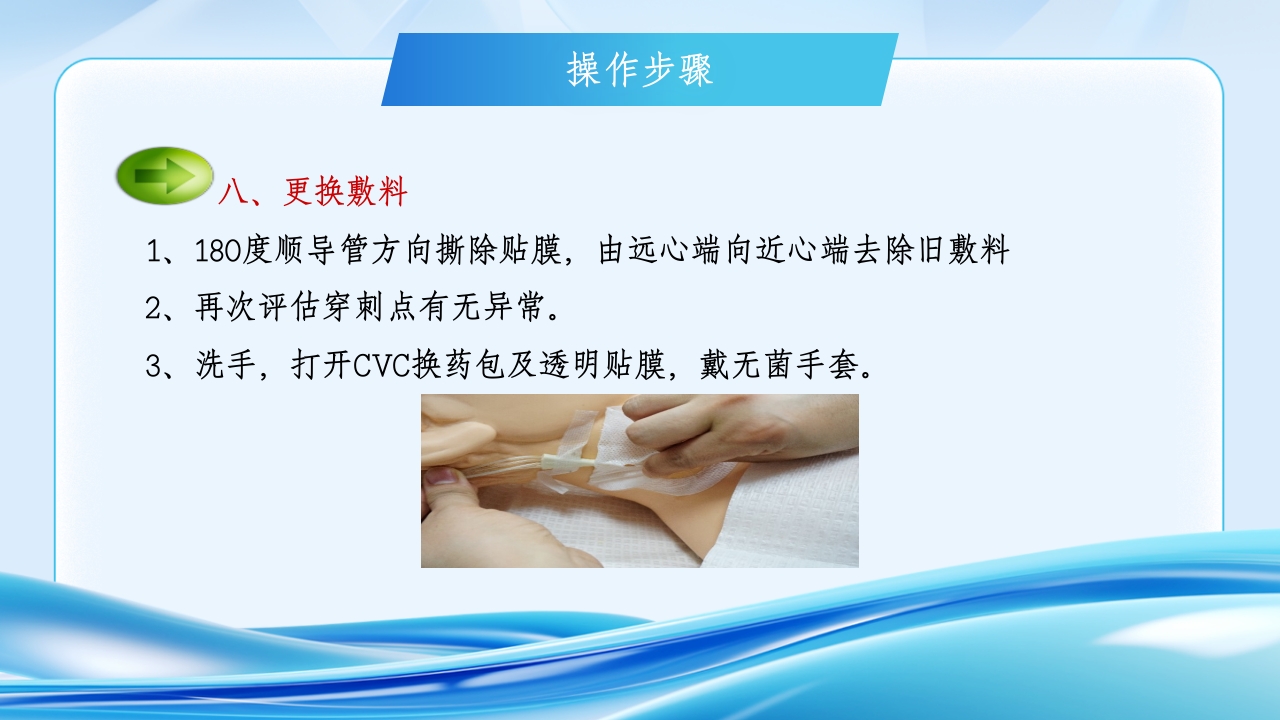 操作步骤

八、更换敷料

1、180度顺导管方向撕除贴膜，由远心端向近心端去除旧敷料

2、再次评估穿刺点有无异常。

3、洗手，打开CVC换药包及透明贴膜，戴无菌手套。